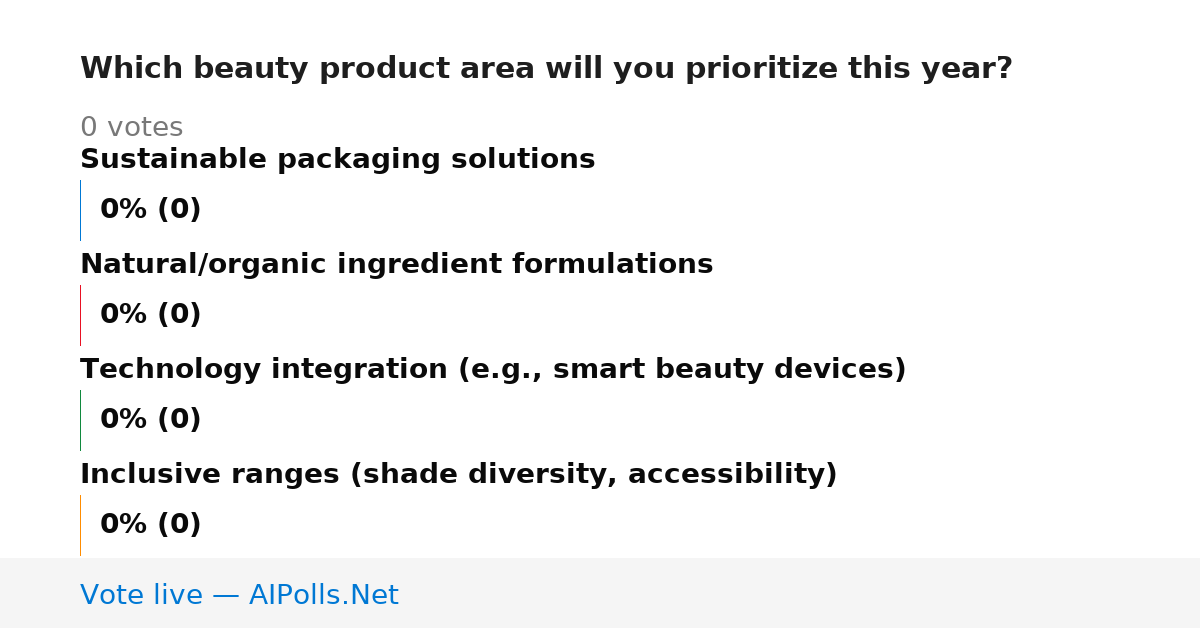 Which beauty product area will you prioritize this year?

0 votes

Sustainable packaging solutions

0% (0)

Natural/organic ingredient formulations

0% (0)

Technology integration (e.g., smart beauty devices)

0% (0)

Inclusive ranges (shade diversity, accessibility)

0% (0)

Vote live — AIPolls.Net